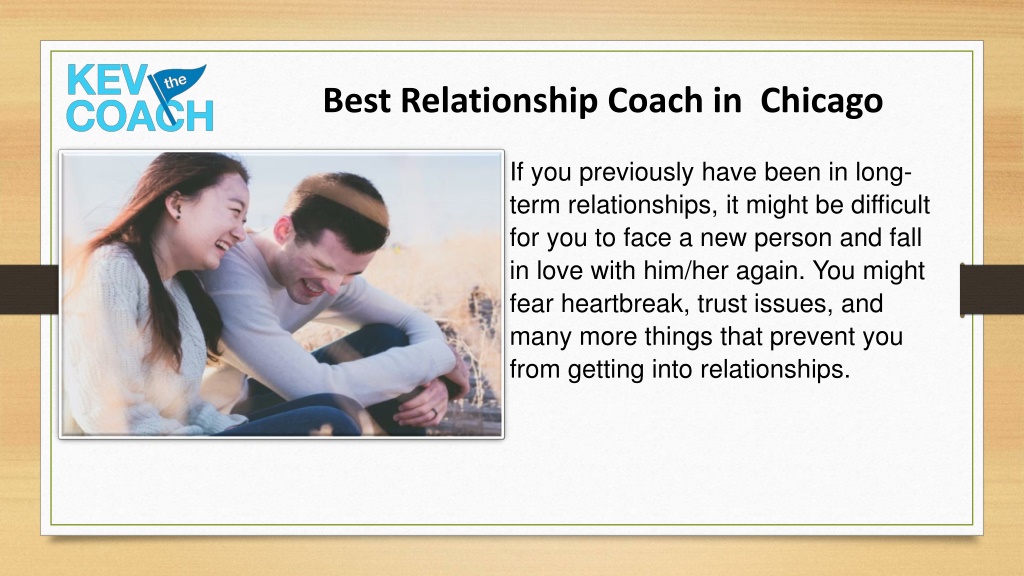 KEV the COACH

Best Relationship Coach in Chicago

If you previously have been in long-term relationships, it might be difficult for you to face a new person and fall in love with him/her again. You might fear heartbreak, trust issues, and many more things that prevent you from getting into relationships.